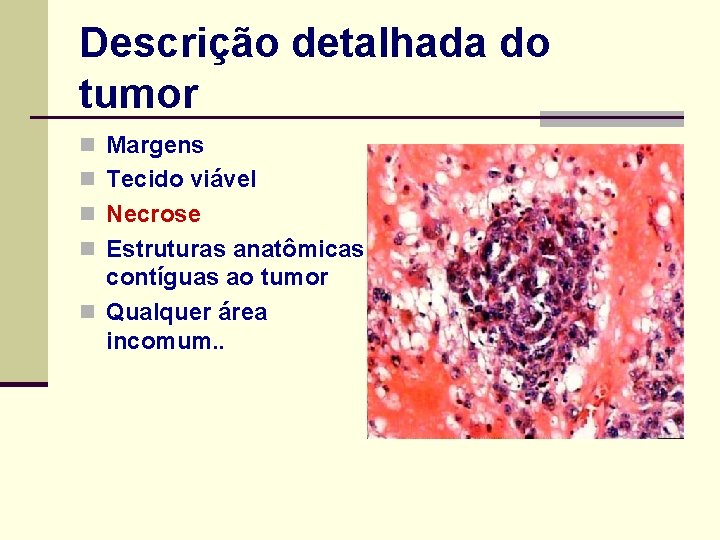 Descrição detalhada do tumor

- Margens
- Tecido viável
- Necrose
- Estruturas anatômicas contíguas ao tumor
- Qualquer área incomum..